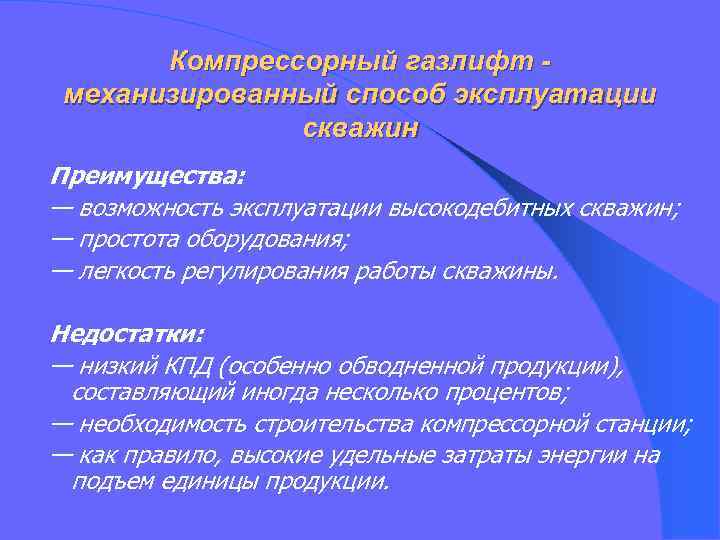 Компрессорный газлифт - механизированный способ эксплуатации скважин

Преимущества:
— возможность эксплуатации высокодебитных скважин;
— простота оборудования;
— легкость регулирования работы скважины.

Недостатки:
— низкий КПД (особенно обводненной продукции), составляющий иногда несколько процентов;
— необходимость строительства компрессорной станции;
— как правило, высокие удельные затраты энергии на подъем единицы продукции.